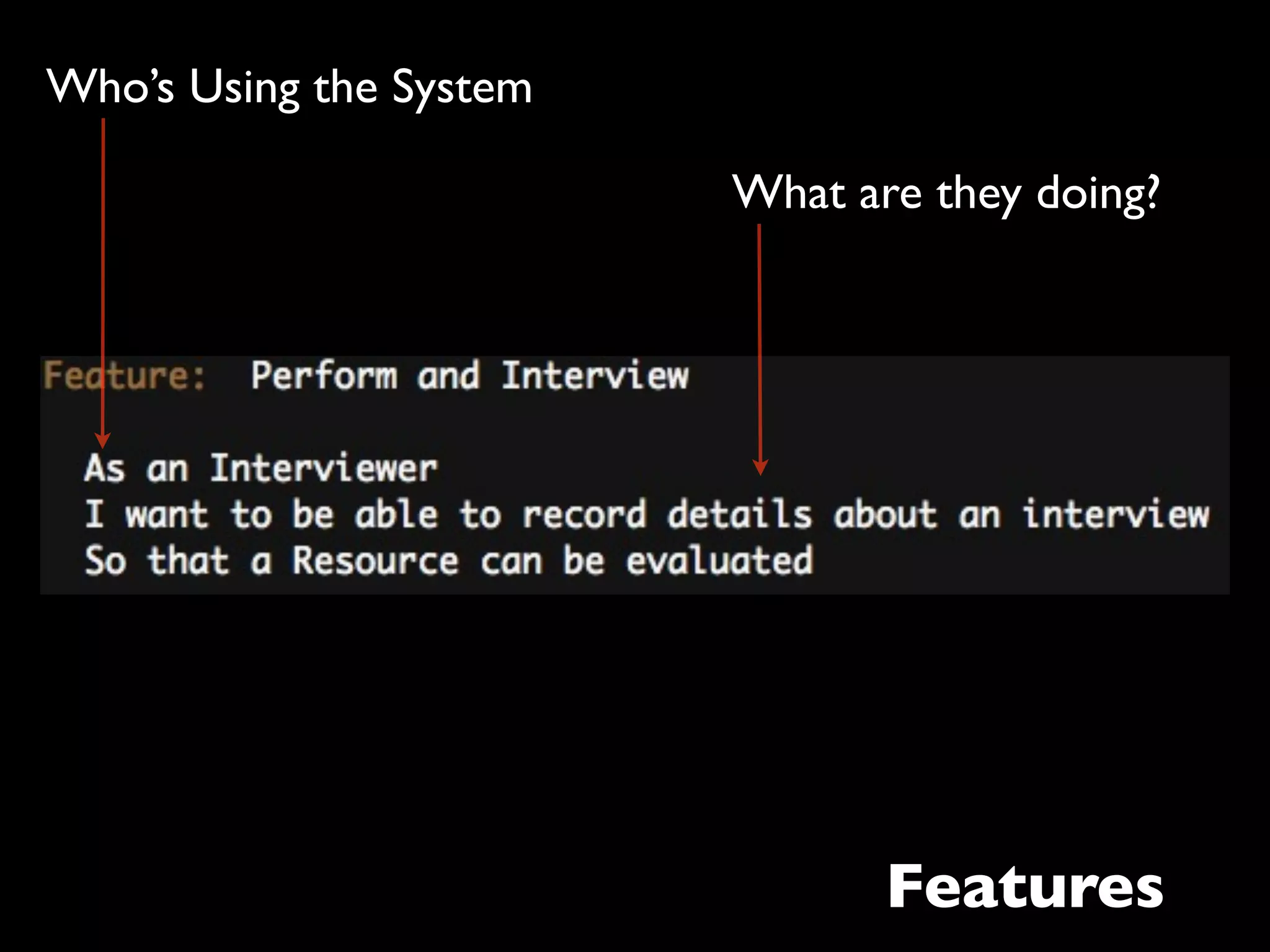 Who's Using the System

What are they doing?

Feature: Perform and Interview

As an Interviewer
I want to be able to record details about an interview
So that a Resource can be evaluated

Features